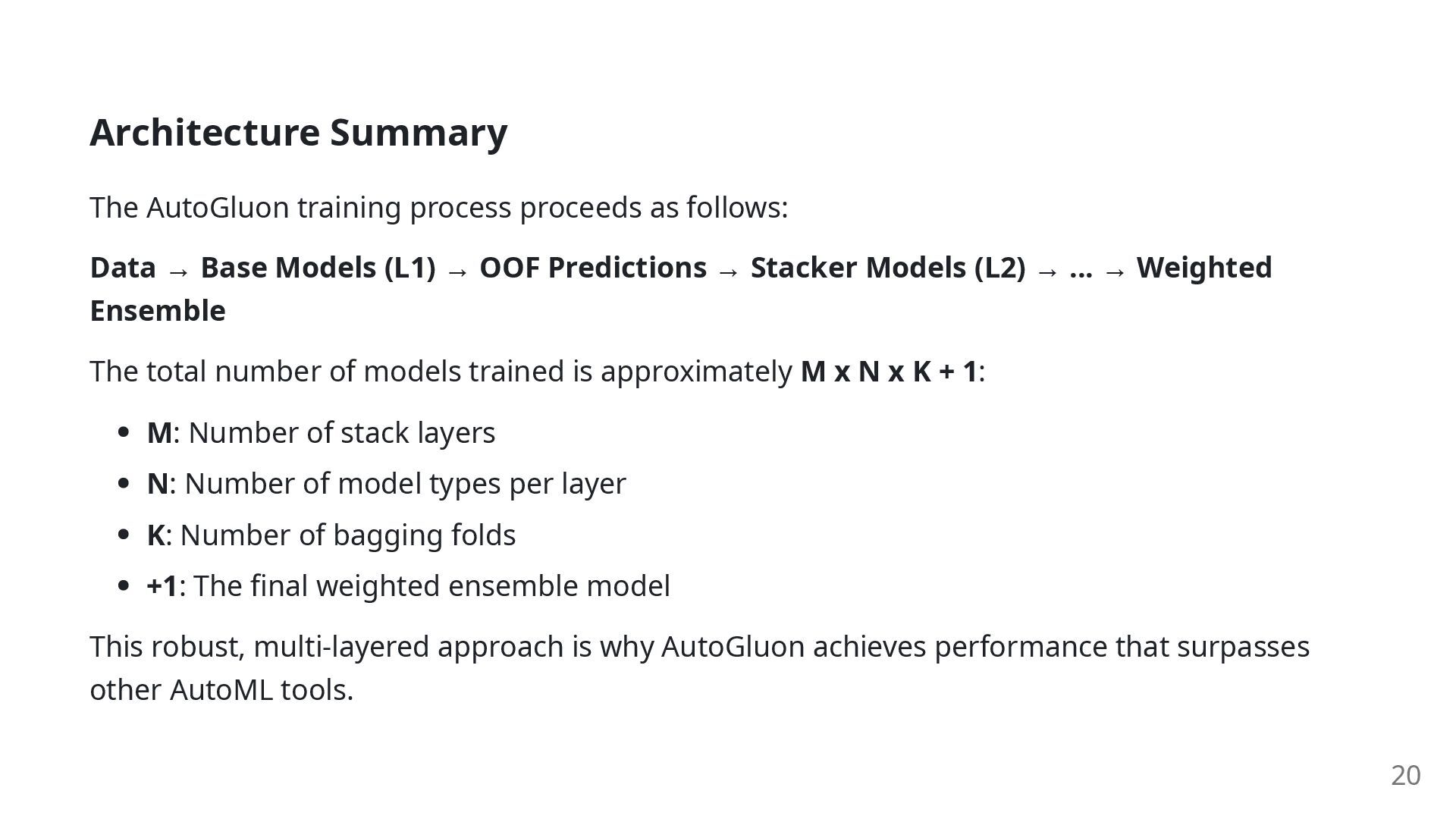 Architecture Summary

The AutoGluon training process proceeds as follows:

Data → Base Models (L1) → OOF Predictions → Stacker Models (L2) → ... → Weighted Ensemble

The total number of models trained is approximately M x N x K + 1:

- M: Number of stack layers
- N: Number of model types per layer
- K: Number of bagging folds
- +1: The final weighted ensemble model

This robust, multi-layered approach is why AutoGluon achieves performance that surpasses other AutoML tools.

20